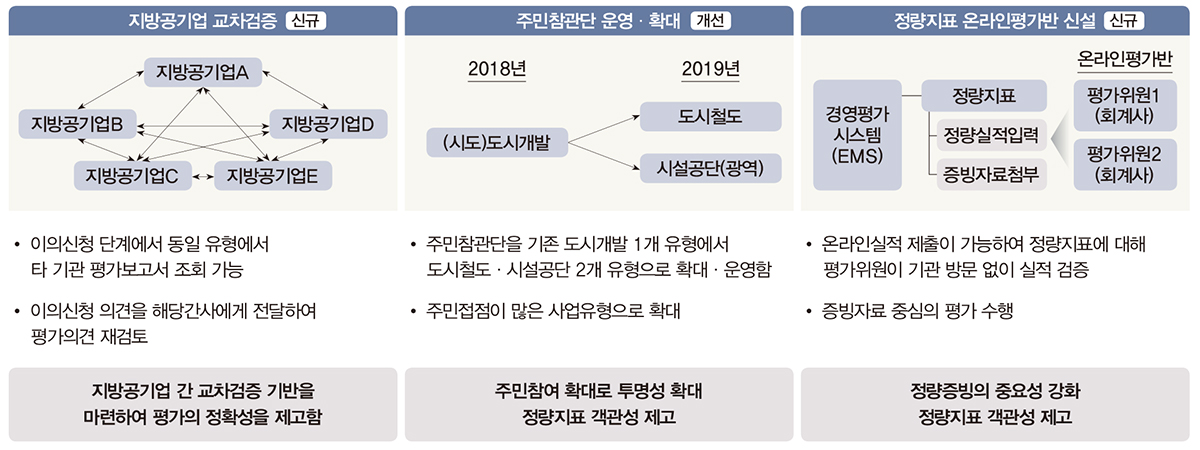 지방공기업 교차검증 신규

지방공기업A
지방공기업B
지방공기업D
지방공기업C
지방공기업E

• 이의신청 단계에서 동일 유형에서 타 기관 평가보고서 조회 가능

• 이의신청 의견을 해당간사에게 전달하여 평가의견 재검토

지방공기업 간 교차검증 기반을 마련하여 평가의 정확성을 제고함

주민참관단 운영 · 확대 개선

2018년
2019년
(시도)도시개발
도시철도
시설공단(광역)

• 주민참관단을 기존 도시개발 1개 유형에서 도시철도 · 시설공단 2개 유형으로 확대 · 운영함

• 주민접점이 많은 사업유형으로 확대

주민참여 확대로 투명성 확대
정량지표 객관성 제고

정량지표 온라인평가반 신설 신규

경영평가 시스템 (EMS)
정량지표
정량실적입력
증빙자료첨부
온라인평가반
평가위원1 (회계사)
평가위원2 (회계사)

• 온라인실적 제출이 가능하여 정량지표에 대해 평가위원이 기관 방문 없이 실적 검증

• 증빙자료 중심의 평가 수행

정량증빙의 중요성 강화
정량지표 객관성 제고